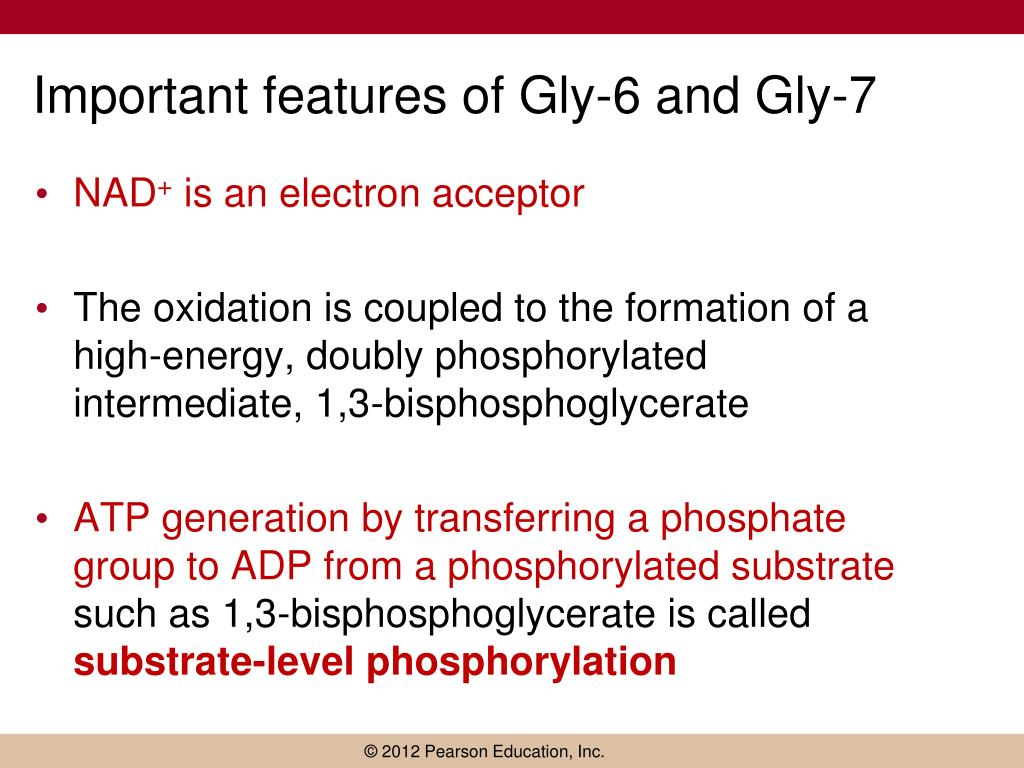 Important features of Gly-6 and Gly-7

• $NAD^+$ is an electron acceptor

• The oxidation is coupled to the formation of a high-energy, doubly phosphorylated intermediate, 1,3-bisphosphoglycerate

• ATP generation by transferring a phosphate group to ADP from a phosphorylated substrate such as 1,3-bisphosphoglycerate is called substrate-level phosphorylation

© 2012 Pearson Education, Inc.